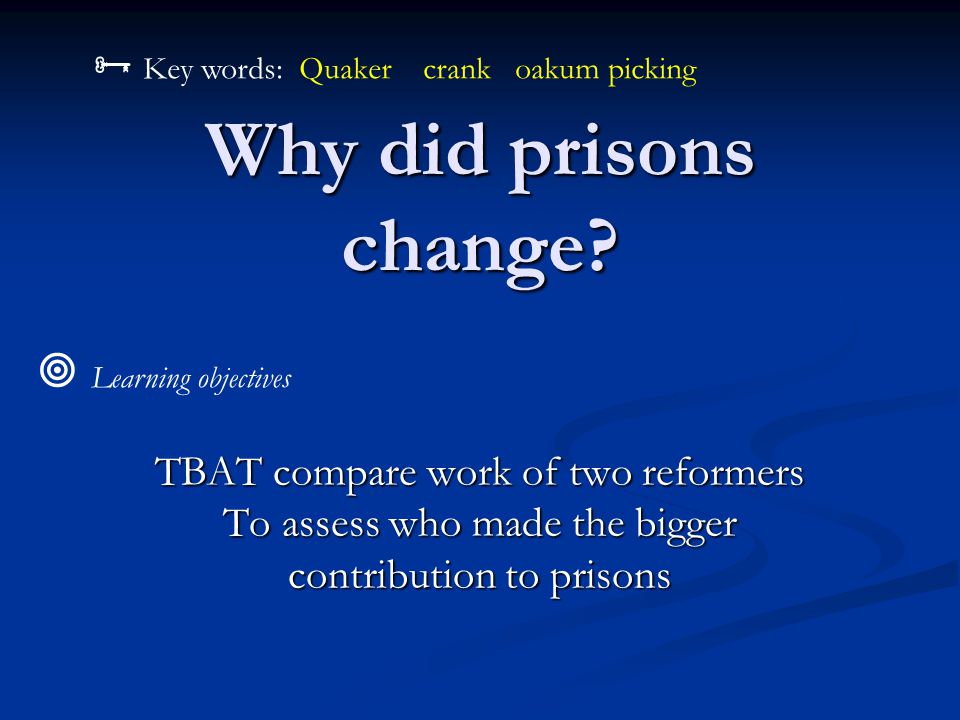 Key words: Quaker crank oakum picking

Why did prisons change?

Learning objectives

TBAT compare work of two reformers
To assess who made the bigger contribution to prisons